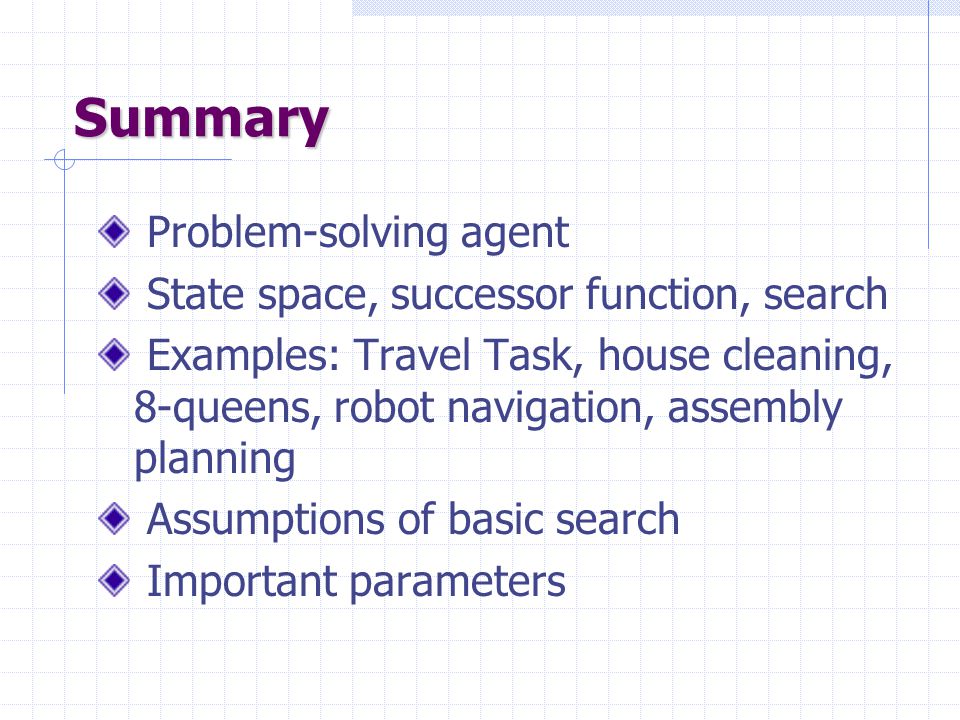 Summary

Problem-solving agent
State space, successor function, search
Examples: Travel Task, house cleaning, 8-queens, robot navigation, assembly planning
Assumptions of basic search
Important parameters